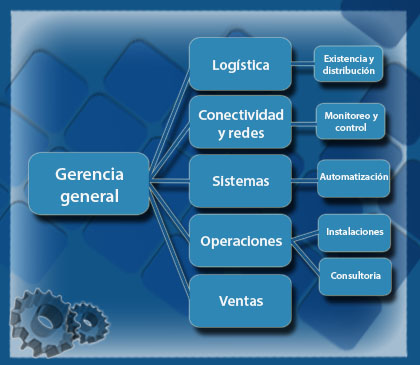 Gerencia general

Logística

Existencia y distribución

Conectividad y redes

Monitoreo y control

Sistemas

Automatización

Operaciones

Instalaciones

Consultoria

Ventas